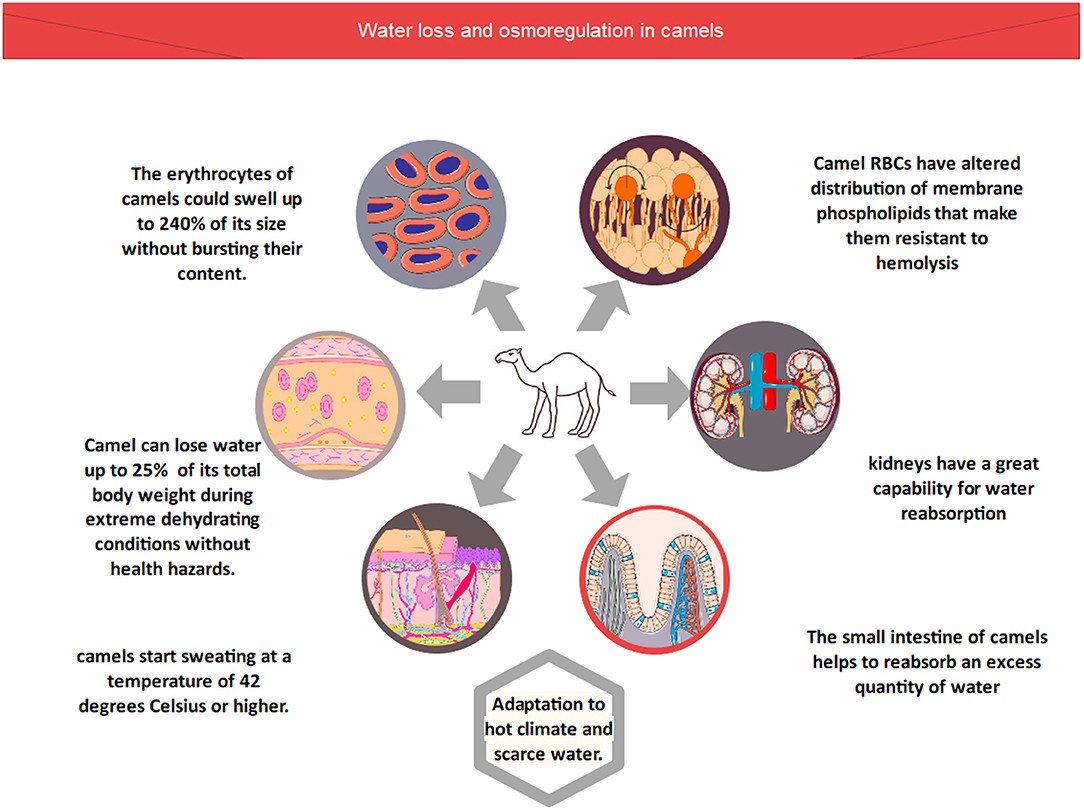 Water loss and osmoregulation in camels

The erythrocytes of camels could swell up to 240% of its size without bursting their content.

Camel RBCs have altered distribution of membrane phospholipids that make them resistant to hemolysis

Camel can lose water up to 25% of its total body weight during extreme dehydrating conditions without health hazards.

kidneys have a great capability for water reabsorption

camels start sweating at a temperature of 42 degrees Celsius or higher.

The small intestine of camels helps to reabsorb an excess quantity of water

Adaptation to hot climate and scarce water.